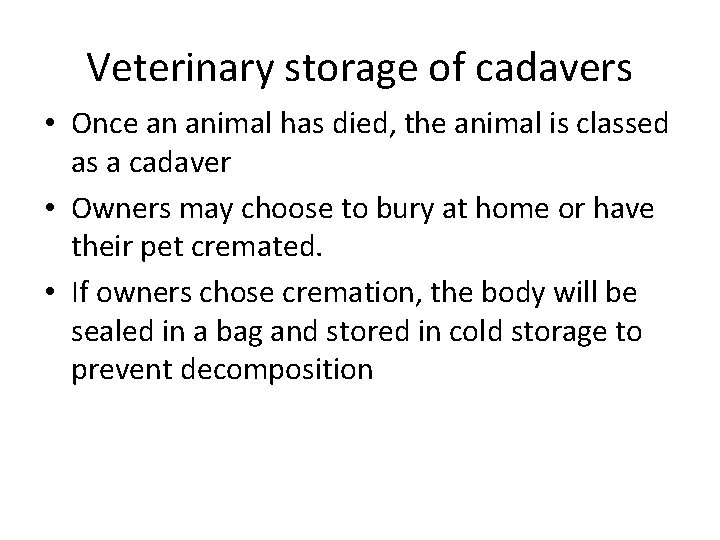 Veterinary storage of cadavers

• Once an animal has died, the animal is classed as a cadaver

• Owners may choose to bury at home or have their pet cremated.

• If owners chose cremation, the body will be sealed in a bag and stored in cold storage to prevent decomposition